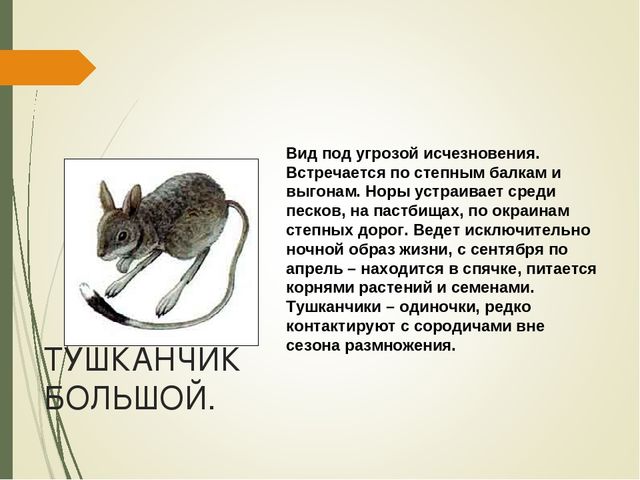 Вид под угрозой исчезновения. Встречается по степным балкам и выгонам. Норы устраивает среди песков, на пастбищах, по окраинам степных дорог. Ведет исключительно ночной образ жизни, с сентября по апрель – находится в спячке, питается корнями растений и семенами. Тушканчики – одиночки, редко контактируют с сородичами вне сезона размножения.

ТУШКАНЧИК БОЛЬШОЙ.